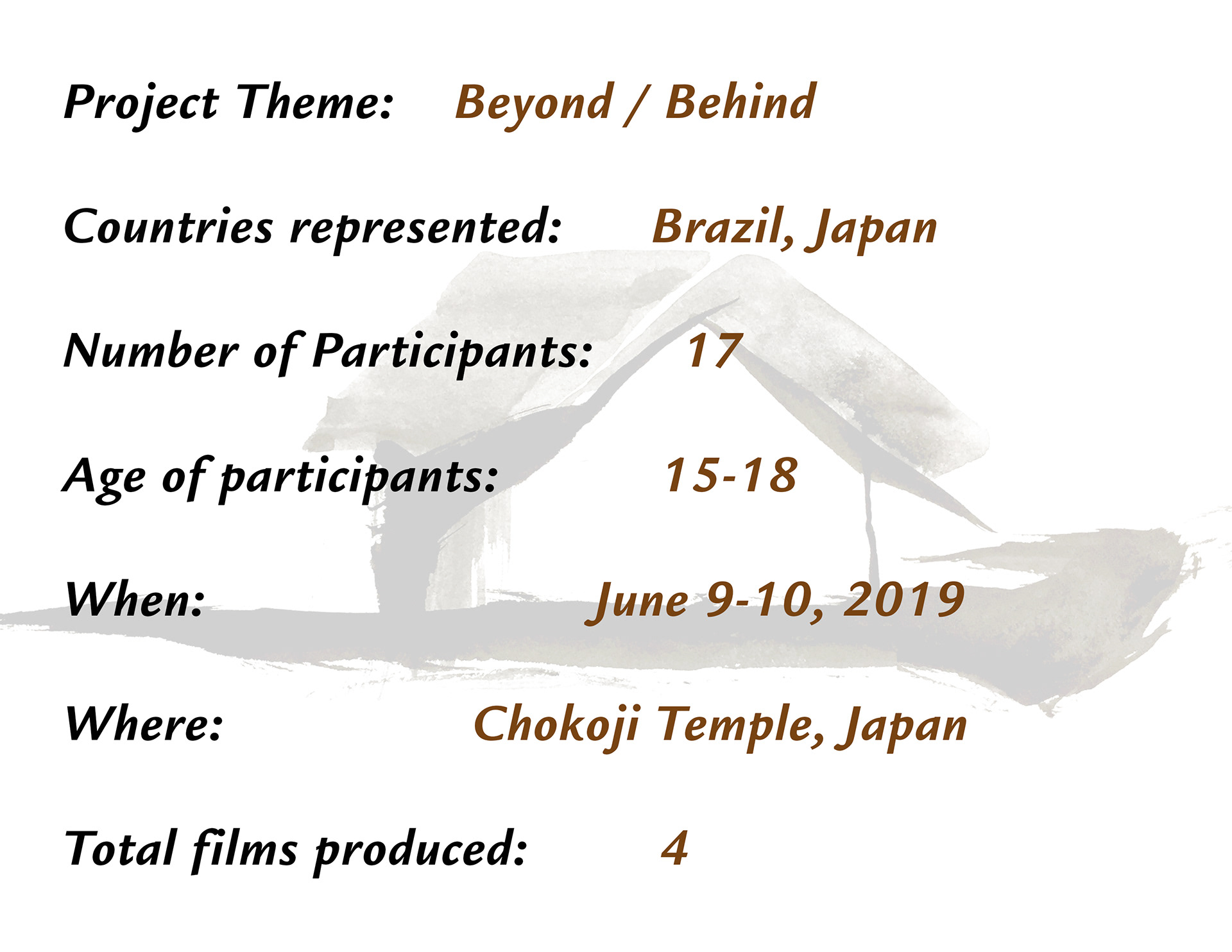 Project Theme: Beyond / Behind

Countries represented: Brazil, Japan

Number of Participants: 17

Age of participants: 15-18

When: June 9-10, 2019

Where: Chokoji Temple, Japan

Total films produced: 4